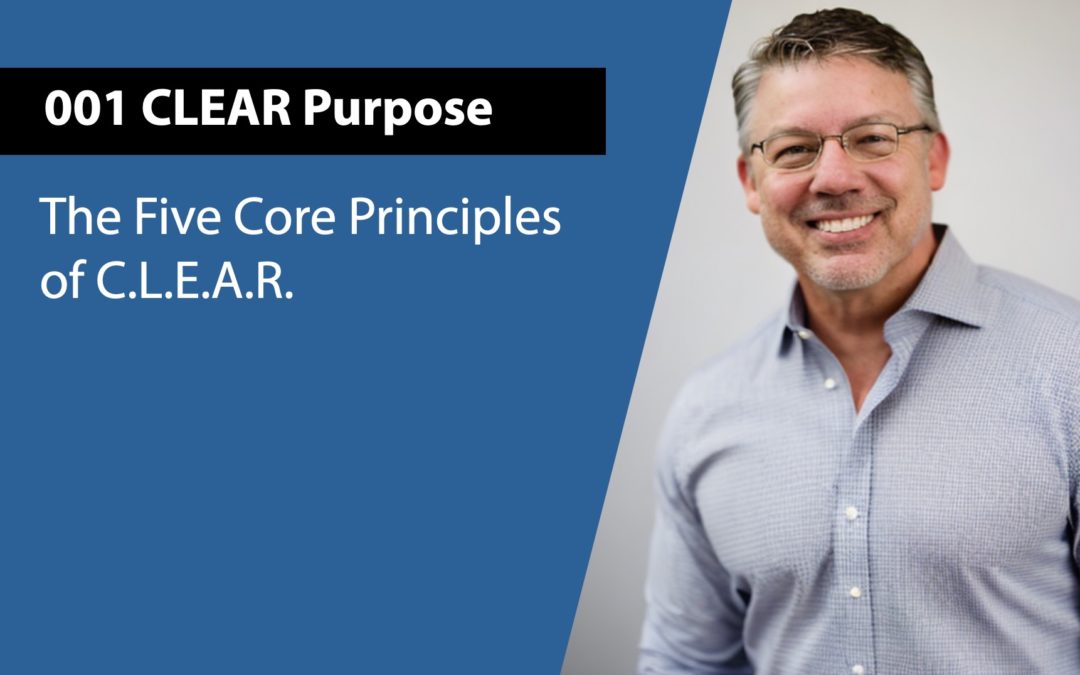 001 CLEAR Purpose

The Five Core Principles of C.L.E.A.R.